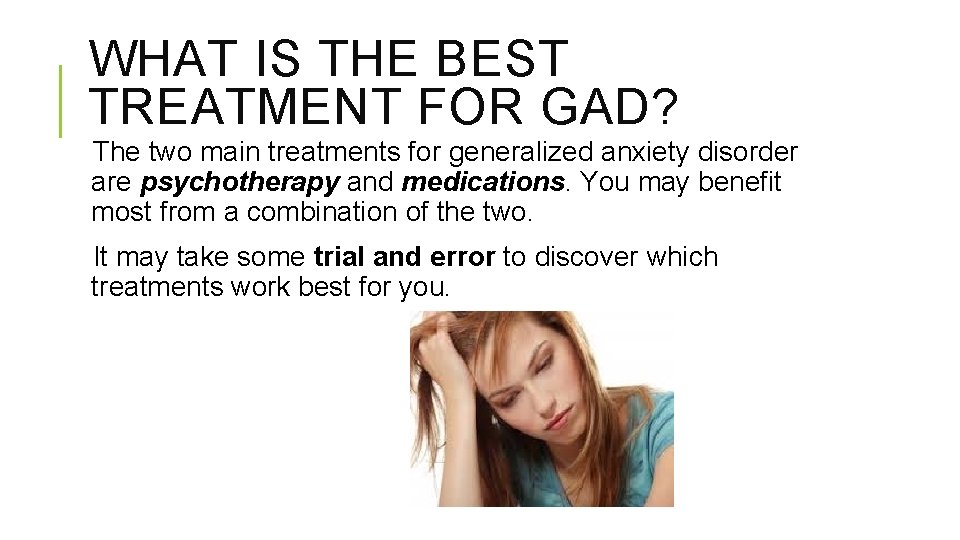 WHAT IS THE BEST TREATMENT FOR GAD?

The two main treatments for generalized anxiety disorder are psychotherapy and medications. You may benefit most from a combination of the two.

It may take some trial and error to discover which treatments work best for you.